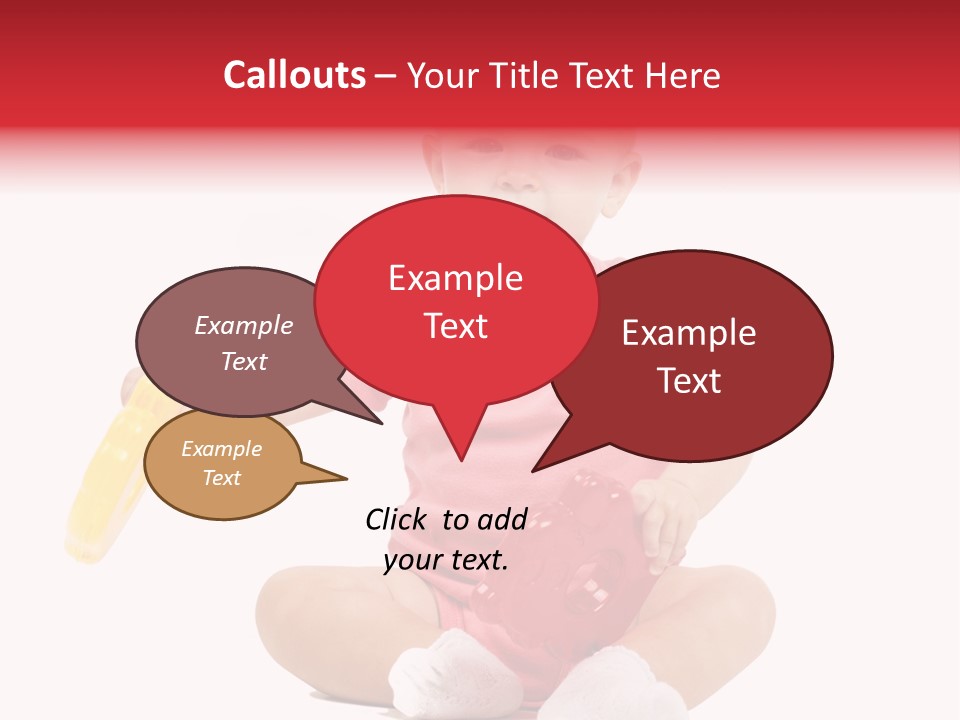 Callouts – Your Title Text Here

Example Text

Example Text

Example Text

Example Text

Click to add your text.